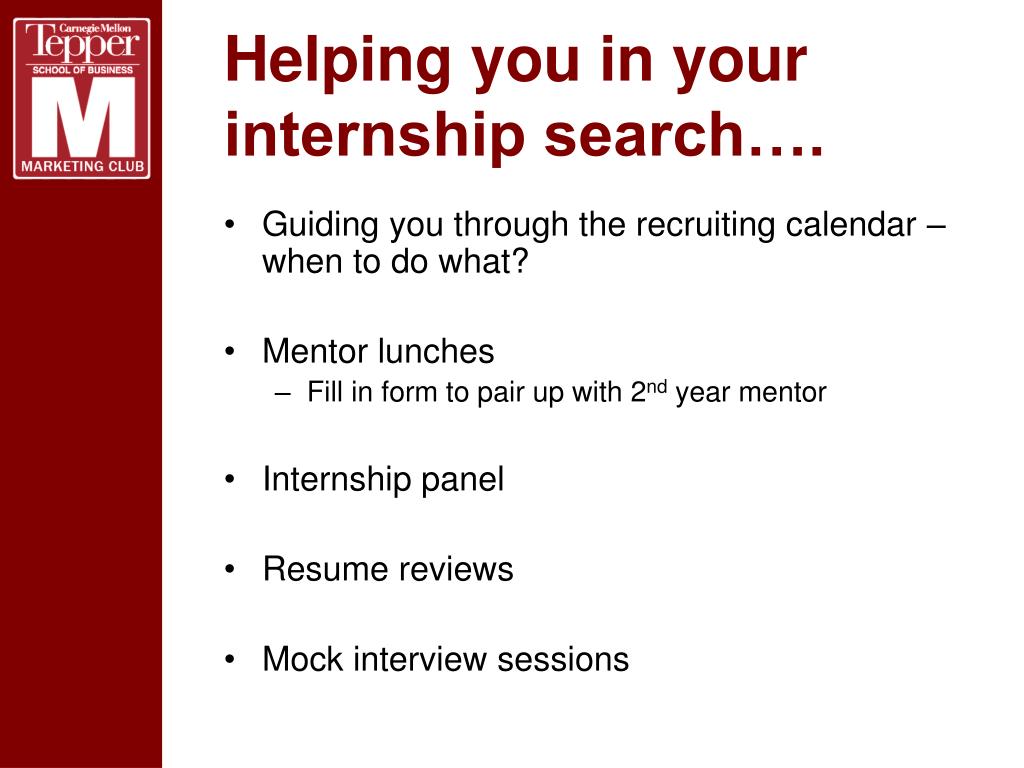 Carnegie Mellon
Tepper
SCHOOL OF BUSINESS
M
MARKETING CLUB

Helping you in your internship search….

• Guiding you through the recruiting calendar – when to do what?

• Mentor lunches
– Fill in form to pair up with 2$^{nd}$ year mentor

• Internship panel

• Resume reviews

• Mock interview sessions